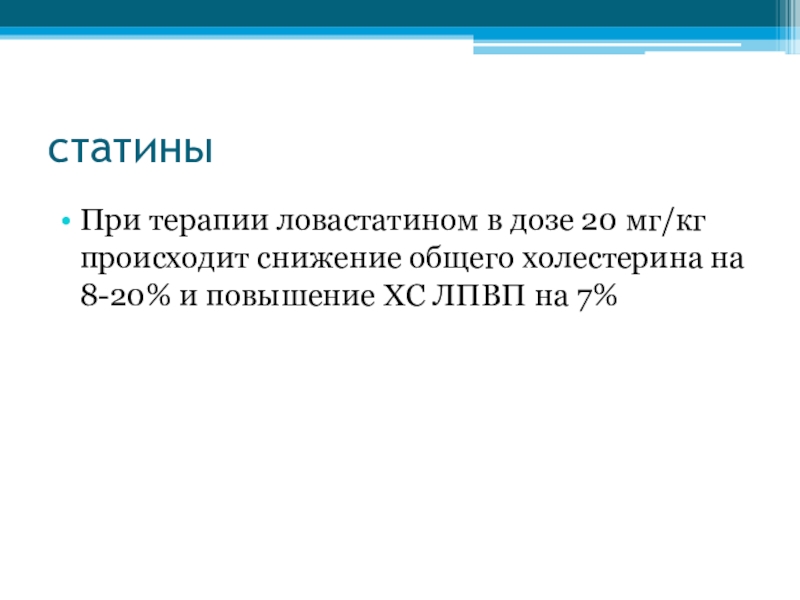 статины

• При терапии ловастатином в дозе 20 мг/кг происходит снижение общего холестерина на 8-20% и повышение ХС ЛПВП на 7%